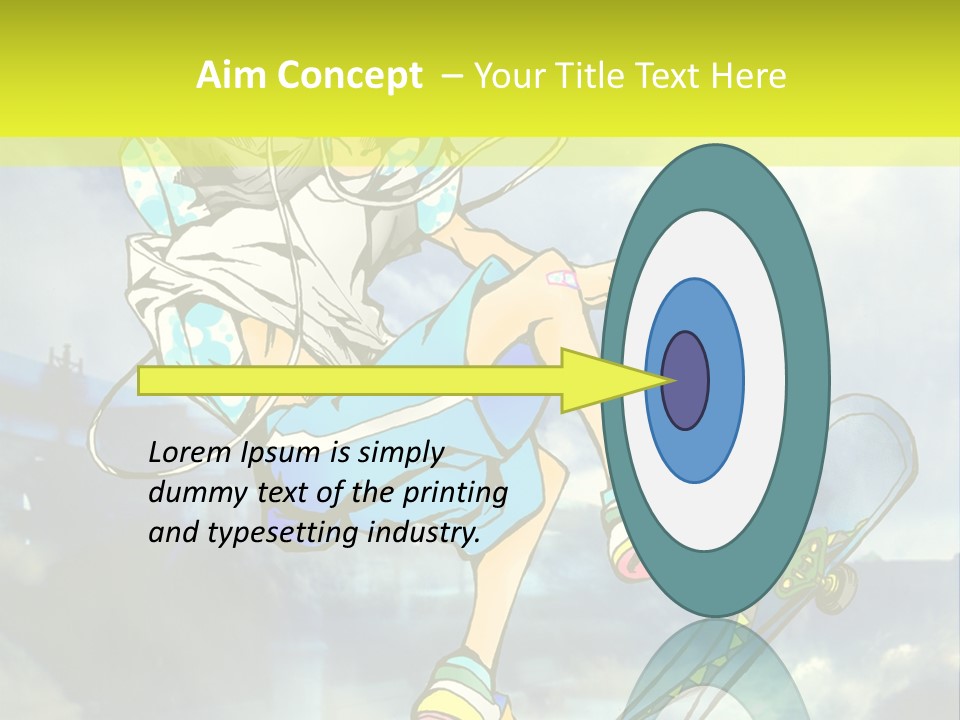 Aim Concept – Your Title Text Here

Lorem Ipsum is simply dummy text of the printing and typesetting industry.